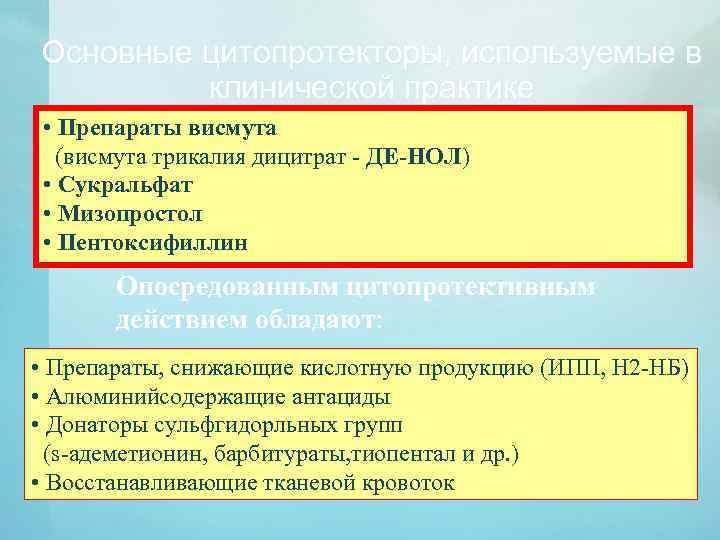 Основные цитопротекторы, используемые в клинической практике

• Препараты висмута
(висмута трикалия дицитрат - ДЕ-НОЛ)
• Сукральфат
• Мизопростол
• Пентоксифиллин

Опосредованным цитопротективным действием обладают:

• Препараты, снижающие кислотную продукцию (ИПП, Н2-НБ)
• Алюминийсодержащие антациды
• Донаторы сульфгидорльных групп
(s-адеметионин, барбитураты,тиопентал и др.)
• Восстанавливающие тканевой кровоток